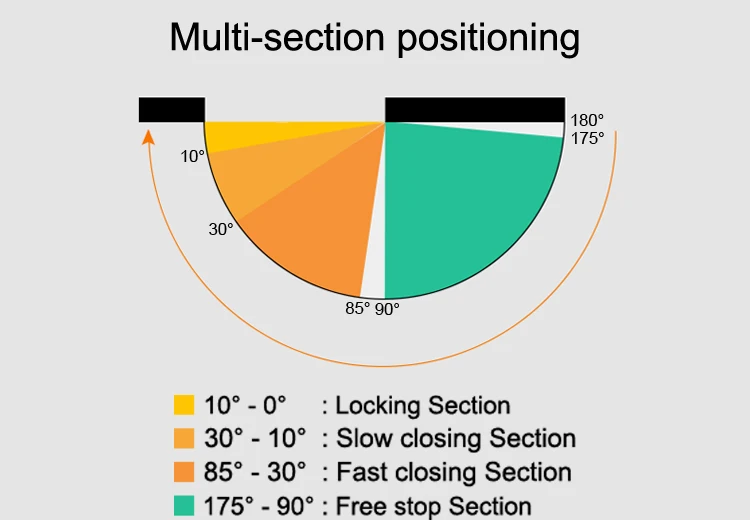 Multi-section positioning

180°
175°
10°
30°
85° 90°

10° - 0° : Locking Section
30° - 10° : Slow closing Section
85° - 30° : Fast closing Section
175° - 90° : Free stop Section